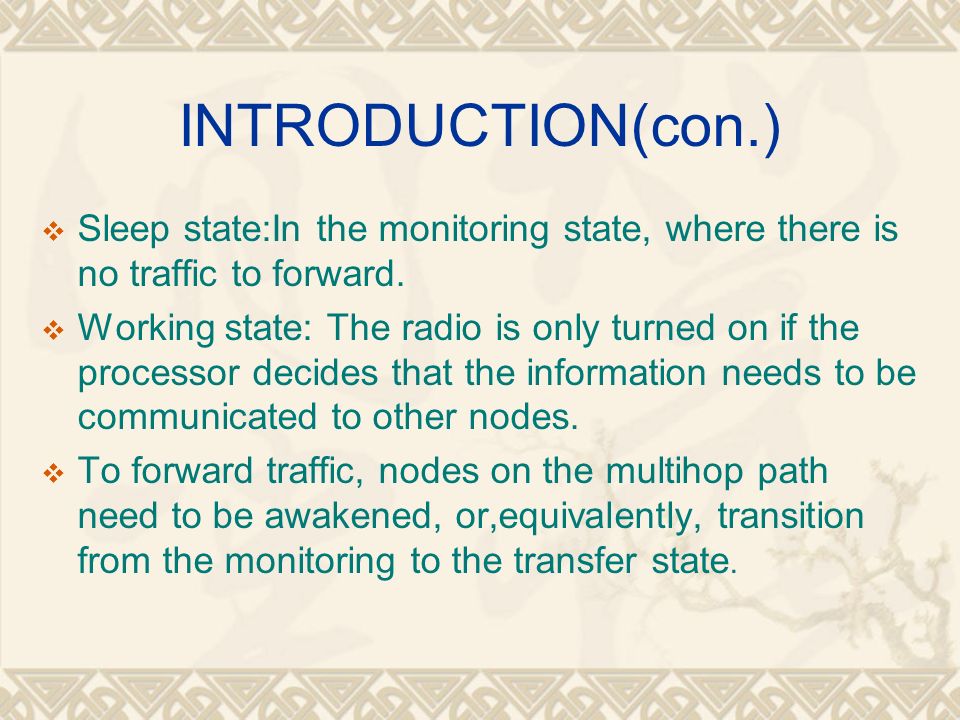 INTRODUCTION(con.)

❖ Sleep state:In the monitoring state, where there is no traffic to forward.

❖ Working state: The radio is only turned on if the processor decides that the information needs to be communicated to other nodes.

❖ To forward traffic, nodes on the multihop path need to be awakened, or,equivalently, transition from the monitoring to the transfer state.